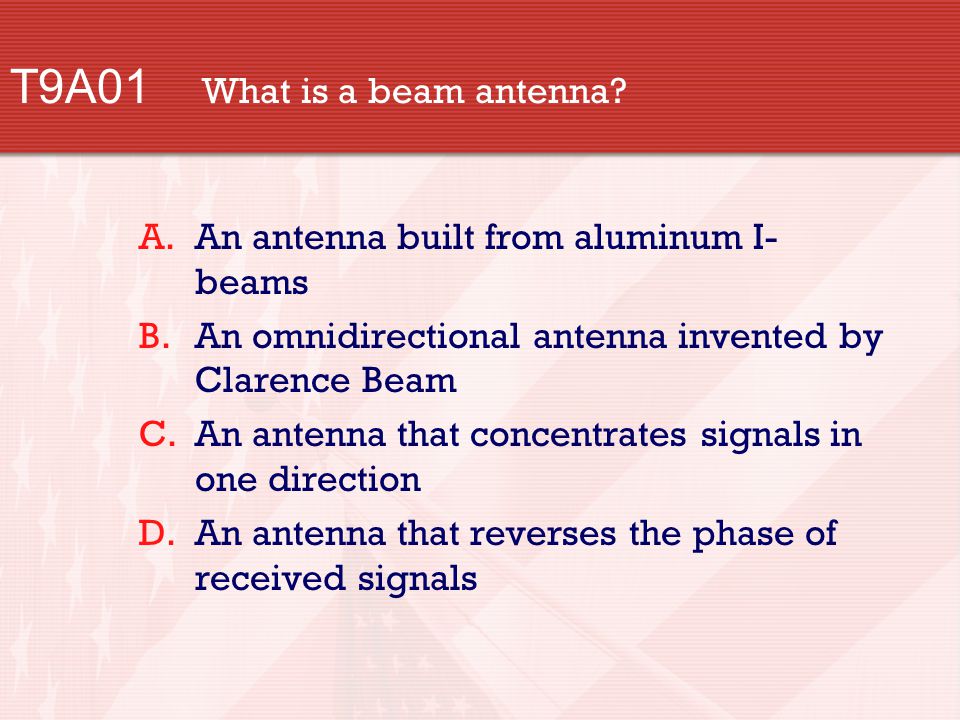 T9A01 What is a beam antenna?

A. An antenna built from aluminum I-beams
B. An omnidirectional antenna invented by Clarence Beam
C. An antenna that concentrates signals in one direction
D. An antenna that reverses the phase of received signals